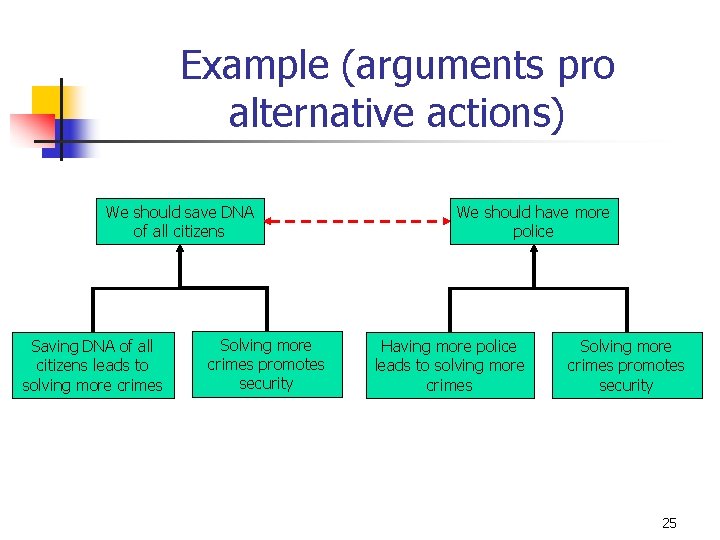 Example (arguments pro alternative actions)

We should save DNA of all citizens

We should have more police

Saving DNA of all citizens leads to solving more crimes

Solving more crimes promotes security

Having more police leads to solving more crimes

Solving more crimes promotes security

25